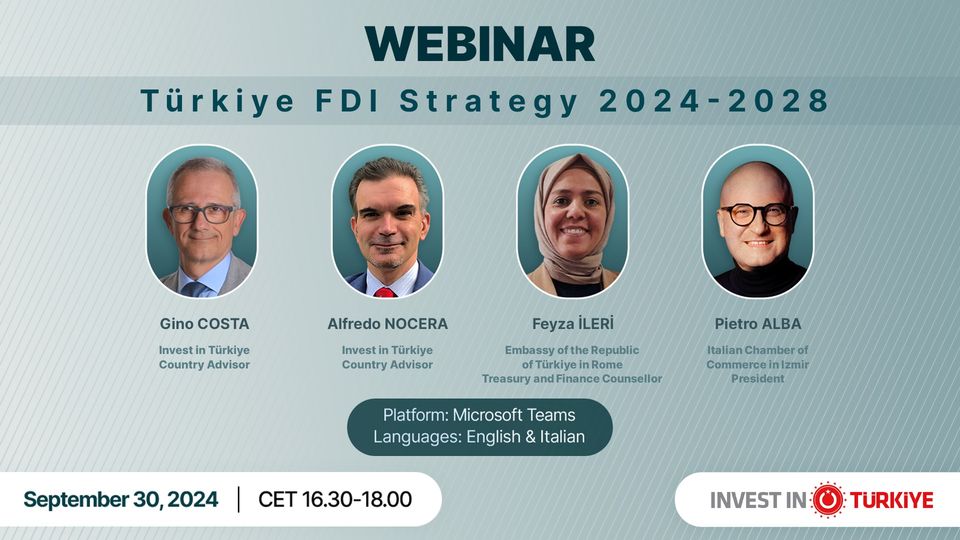 WEBINAR

Türkiye FDI Strategy 2024-2028

Gino COSTA
Invest in Türkiye Country Advisor

Alfredo NOCERA
Invest in Türkiye Country Advisor

Feyza İLERİ
Embassy of the Republic of Türkiye in Rome Treasury and Finance Counsellor

Pietro ALBA
Italian Chamber of Commerce in Izmir President

Platform: Microsoft Teams
Languages: English & Italian

September 30, 2024 | CET 16.30-18.00

INVEST IN TÜRKİYE